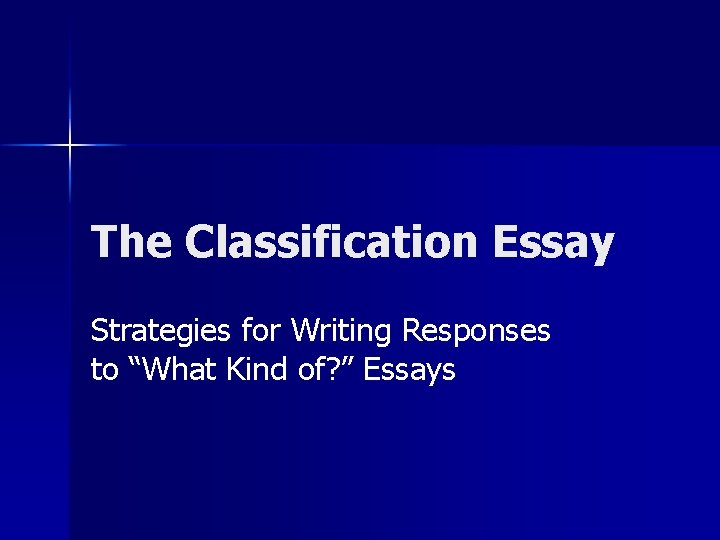 The Classification Essay

Strategies for Writing Responses to “What Kind of?” Essays